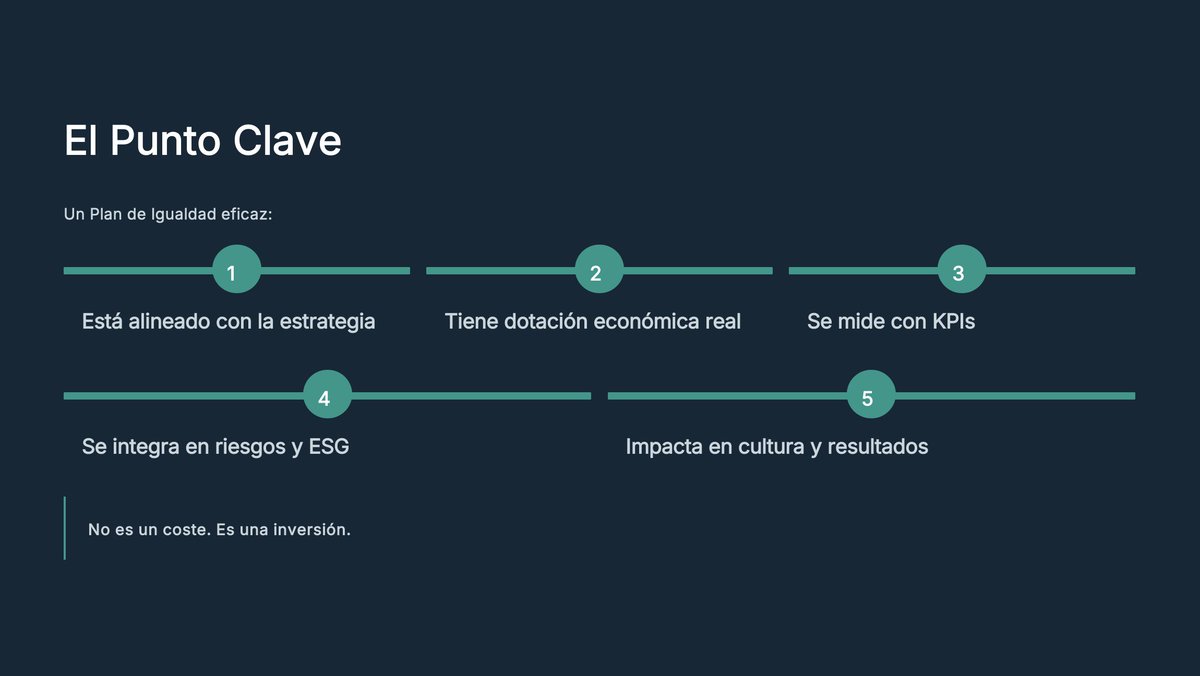 El Punto Clave

Un Plan de Igualdad eficaz:

1
Está alineado con la estrategia

2
Tiene dotación económica real

3
Se mide con KPIs

4
Se integra en riesgos y ESG

5
Impacta en cultura y resultados

No es un coste. Es una inversión.